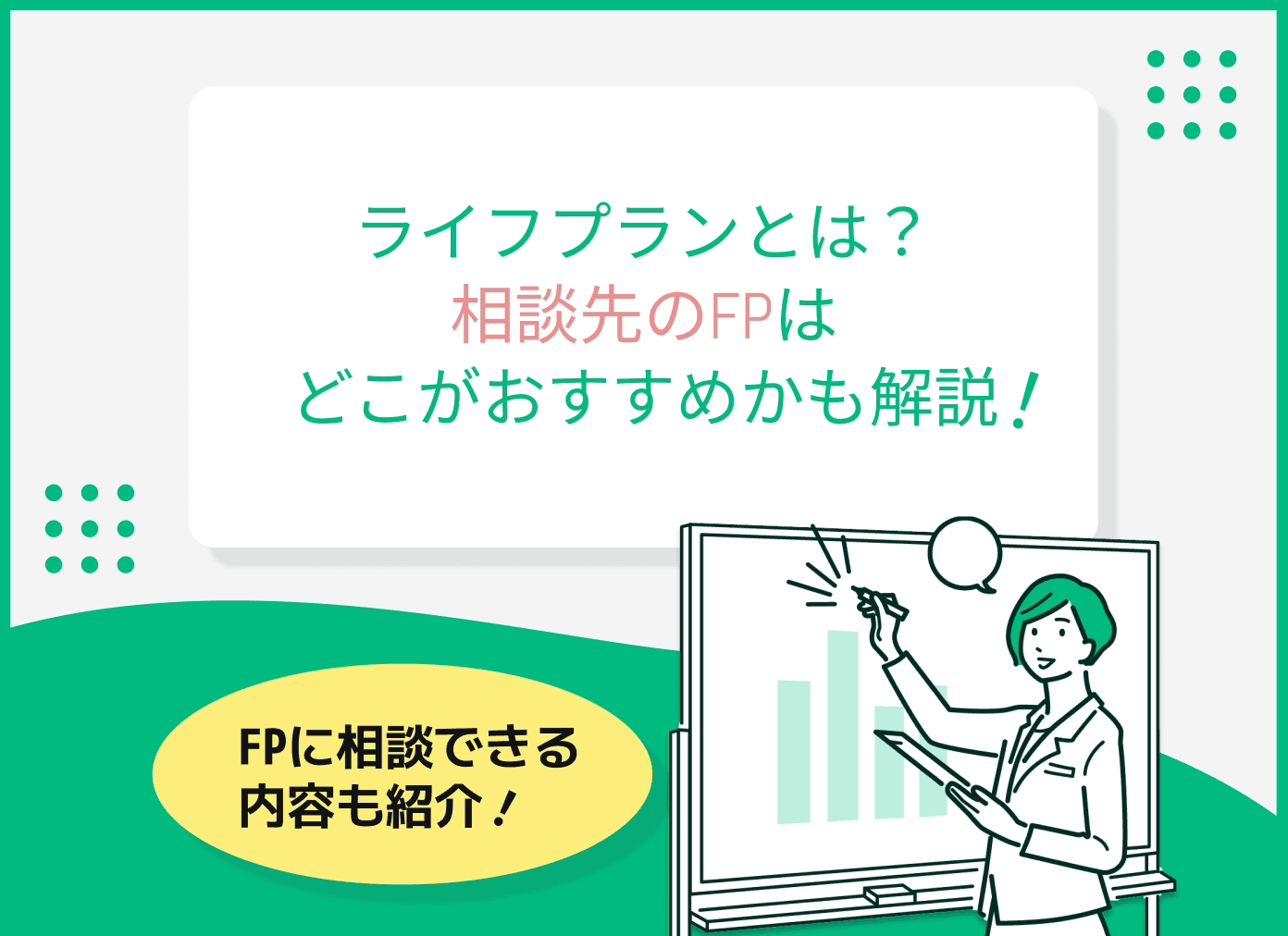 ライフプランとは？
相談先のFPは
どこがおすすめかも解説！

FPに相談できる
内容も紹介！